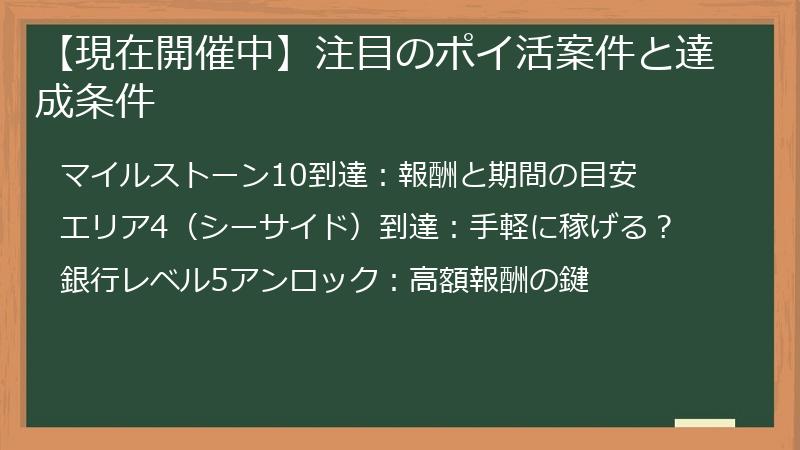 【現在開催中】注目のポイ活案件と達成条件

マイルストーン10到達：報酬と期間の目安

エリア4（シーサイド）到達：手軽に稼げる？

銀行レベル5アンロック：高額報酬の鍵